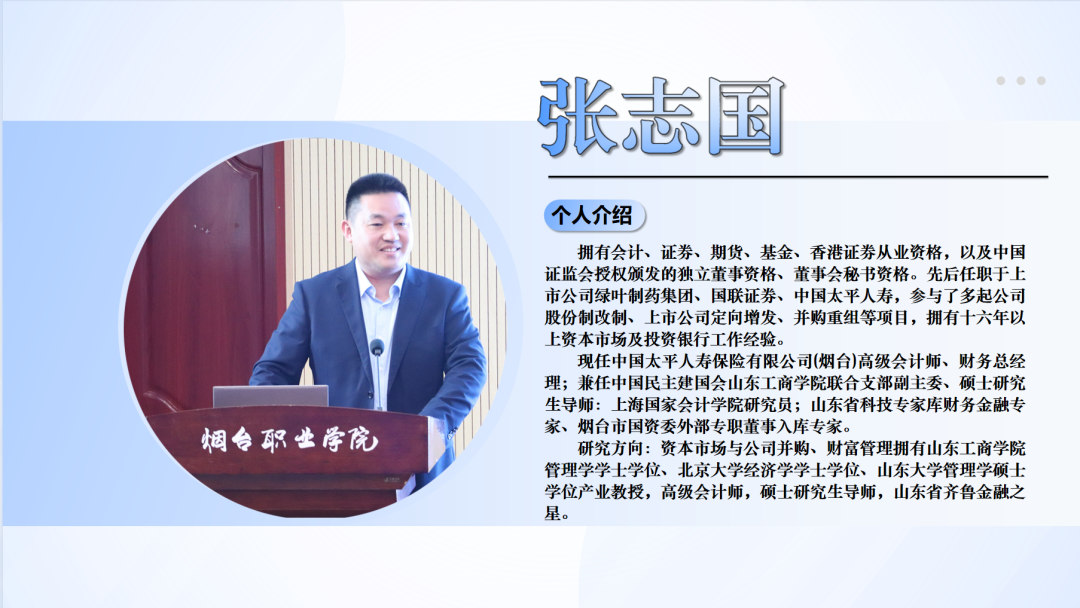 张志国

个人介绍

拥有会计、证券、期货、基金、香港证券从业资格，以及中国证监会授权颁发的独立董事资格、董事会秘书资格。先后任职于上市公司绿叶制药集团、国联证券、中国太平人寿，参与了多起公司股份制改制、上市公司定向增发、并购重组等项目，拥有十六年以上资本市场及投资银行工作经验。

现任中国太平人寿保险有限公司(烟台)高级会计师、财务总经理；兼任中国民主建国会山东工商学院联合支部副主委、硕士研究生导师：上海国家会计学院研究员；山东省科技专家库财务金融专家、烟台市国资委外部专职董事入库专家。

研究方向：资本市场与公司并购、财富管理拥有山东工商学院管理学学士学位、北京大学经济学学士学位、山东大学管理学硕士学位产业教授，高级会计师，硕士研究生导师，山东省齐鲁金融之星。

烟台职业学院